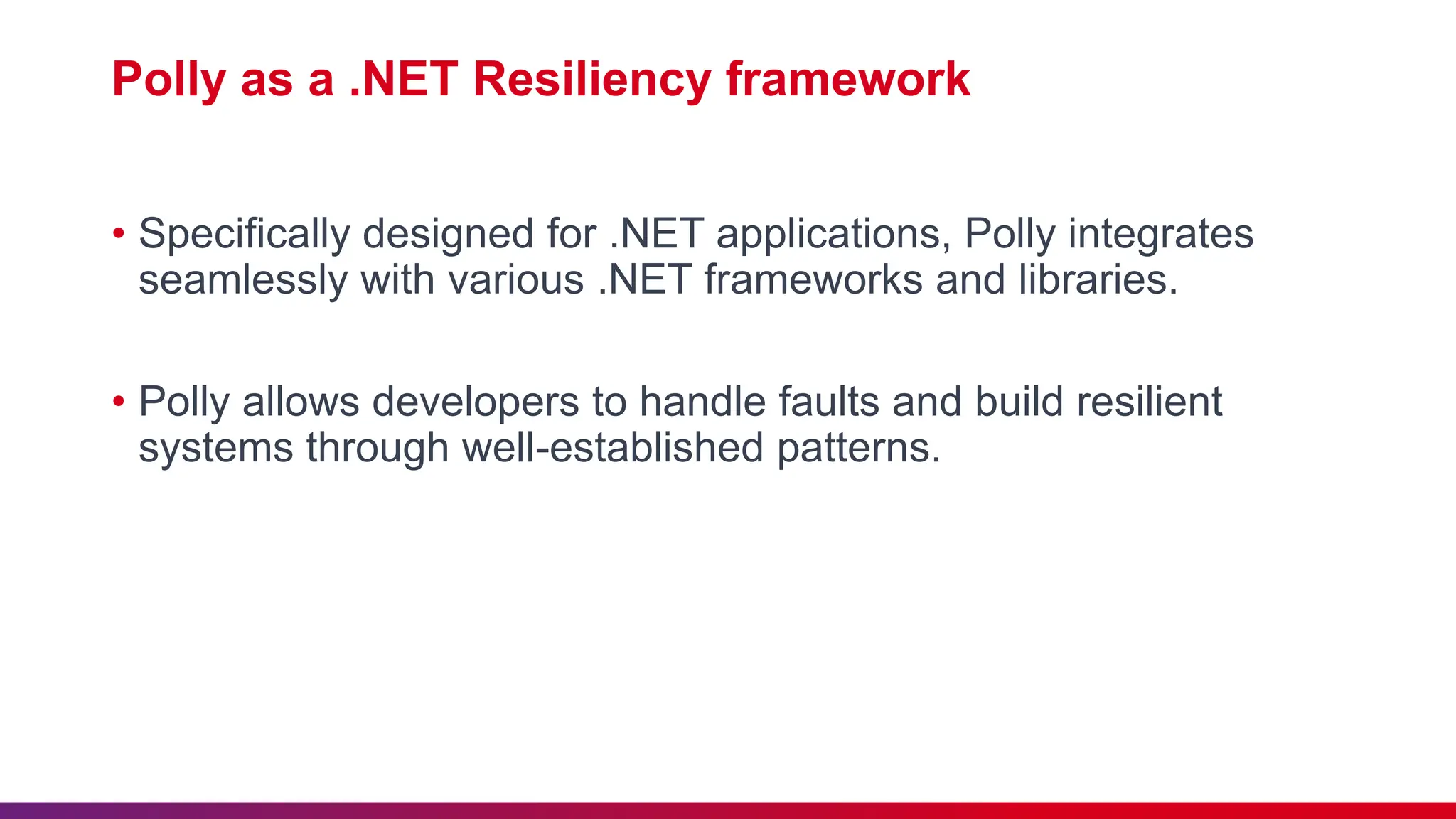 Polly as a .NET Resiliency framework

• Specifically designed for .NET applications, Polly integrates seamlessly with various .NET frameworks and libraries.

• Polly allows developers to handle faults and build resilient systems through well-established patterns.